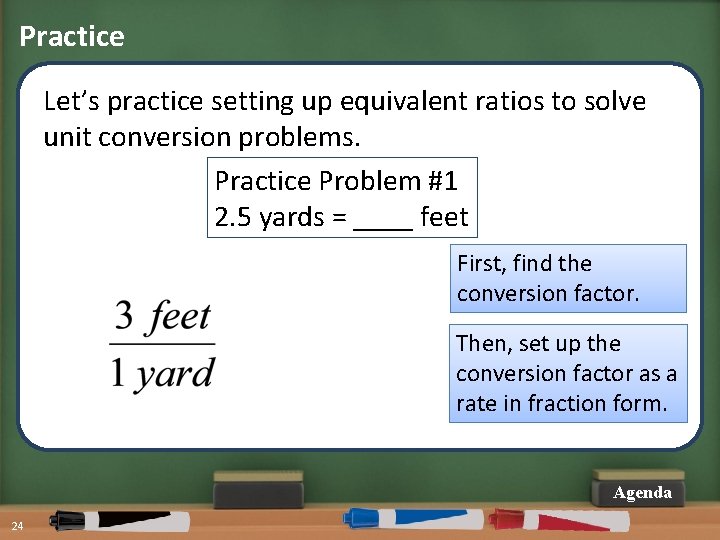 Practice

Let's practice setting up equivalent ratios to solve unit conversion problems.

Practice Problem #1
2.5 yards = ____ feet

First, find the conversion factor.

$\frac{3\ feet}{1\ yard}$

Then, set up the conversion factor as a rate in fraction form.

Agenda

24